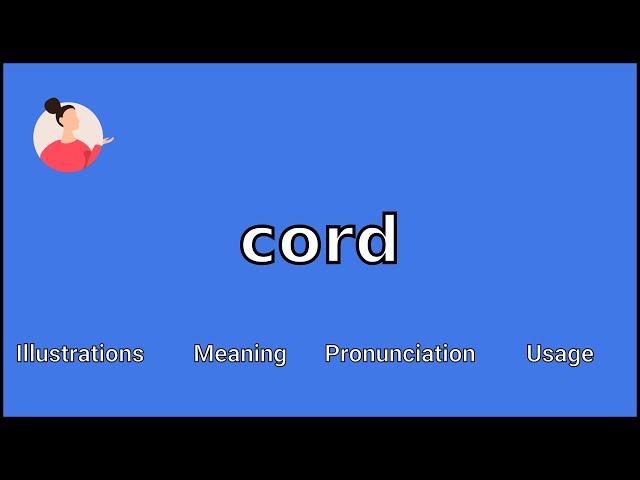 cord

Illustrations Meaning Pronunciation Usage